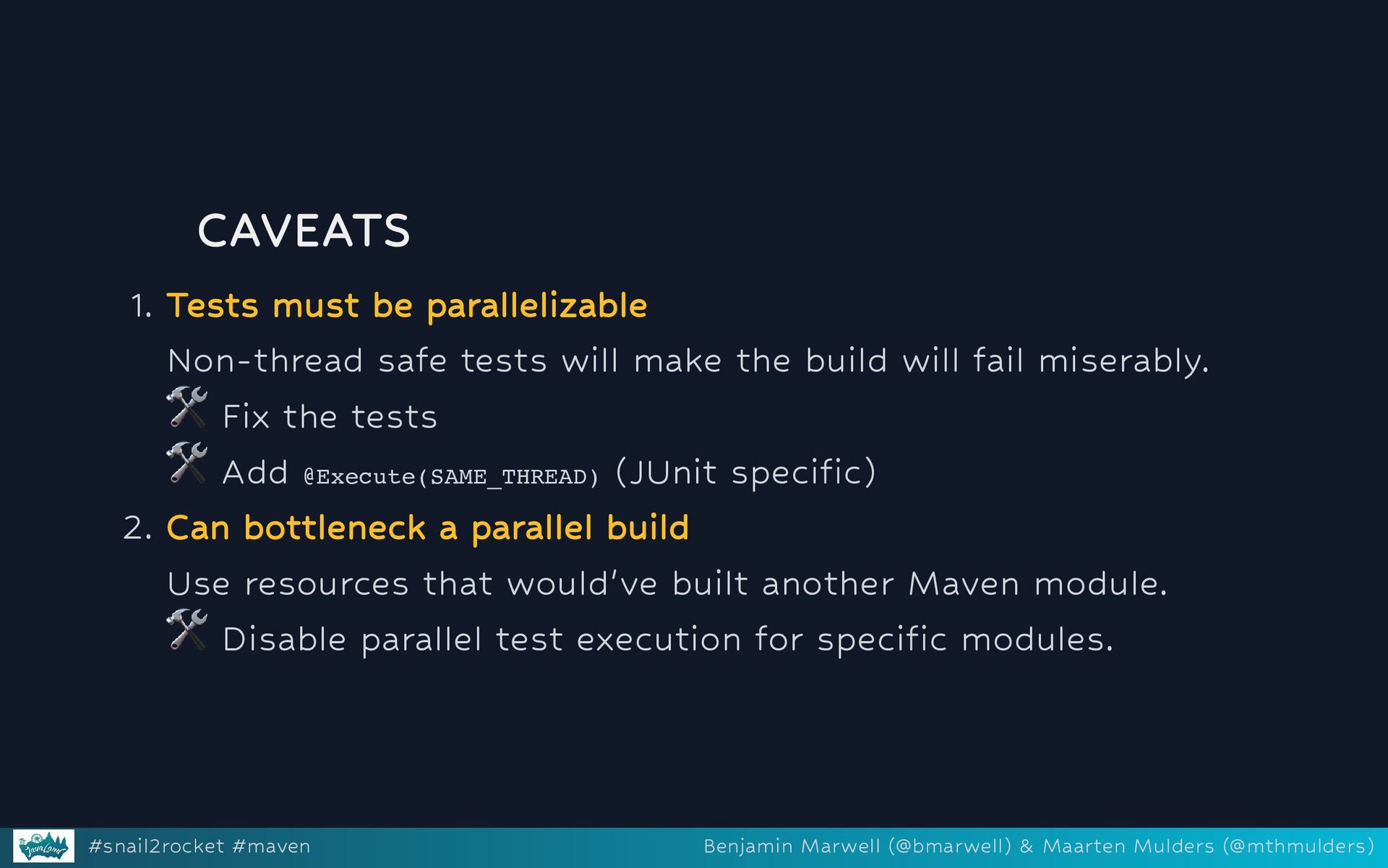 CAVEATS

1. Tests must be parallelizable

Non-thread safe tests will make the build will fail miserably.

🛠 Fix the tests

🛠 Add @Execute(SAME_THREAD) (JUnit specific)

2. Can bottleneck a parallel build

Use resources that would've built another Maven module.

🛠 Disable parallel test execution for specific modules.

JavaLand

#snail2rocket #maven

Benjamin Marwell (@bmarwell) & Maarten Mulders (@mthmulders)